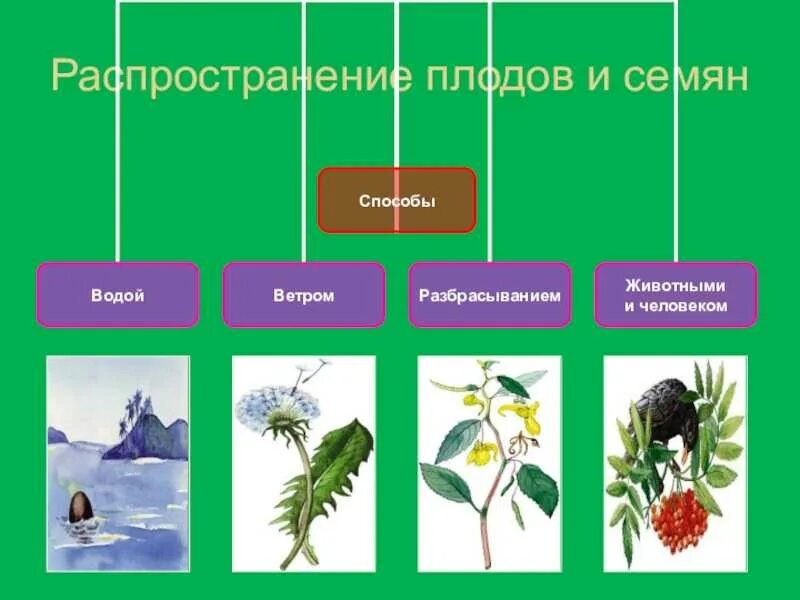 Распространение плодов и семян

Способы

Водой

Ветром

Разбрасыванием

Животными и человеком